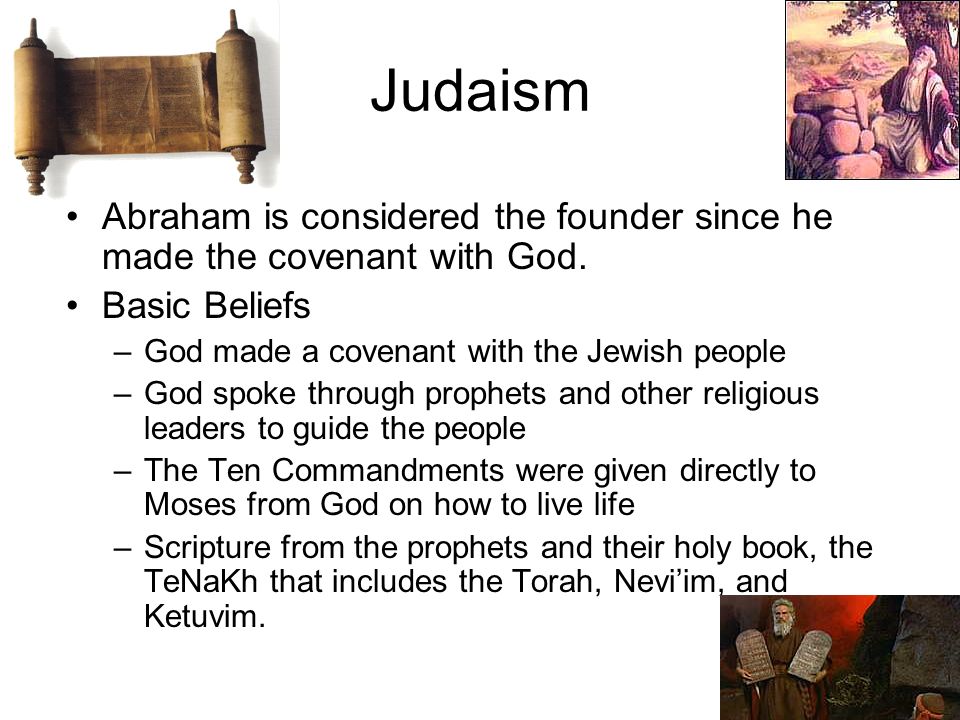 Judaism

• Abraham is considered the founder since he made the covenant with God.
• Basic Beliefs
– God made a covenant with the Jewish people
– God spoke through prophets and other religious leaders to guide the people
– The Ten Commandments were given directly to Moses from God on how to live life
– Scripture from the prophets and their holy book, the TeNaKh that includes the Torah, Nevi'im, and Ketuvim.